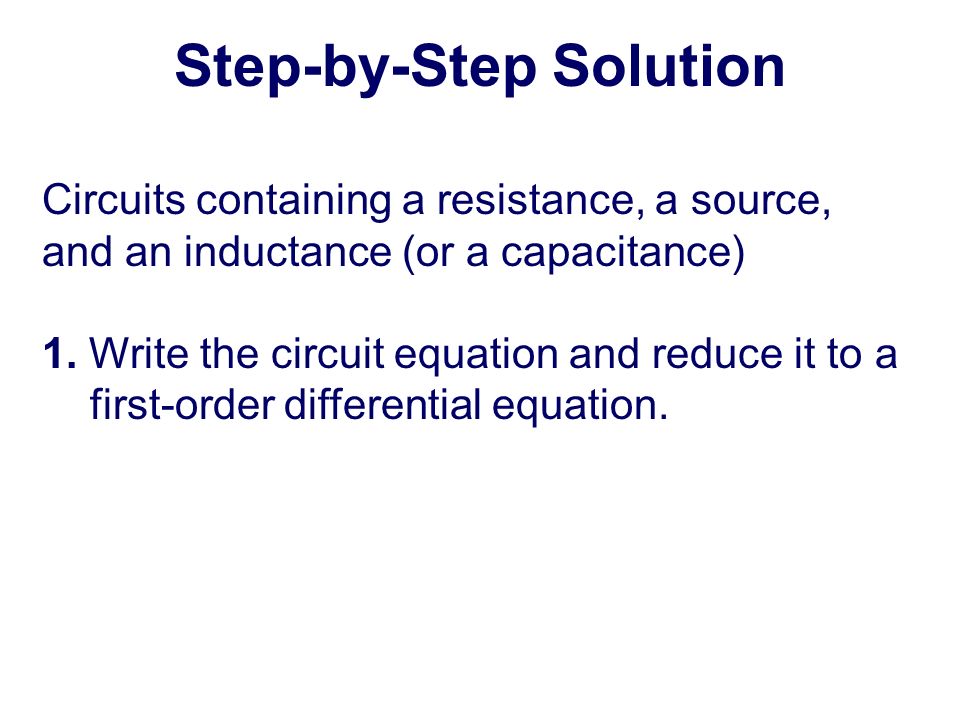 Step-by-Step Solution

Circuits containing a resistance, a source, and an inductance (or a capacitance)

1. Write the circuit equation and reduce it to a first-order differential equation.